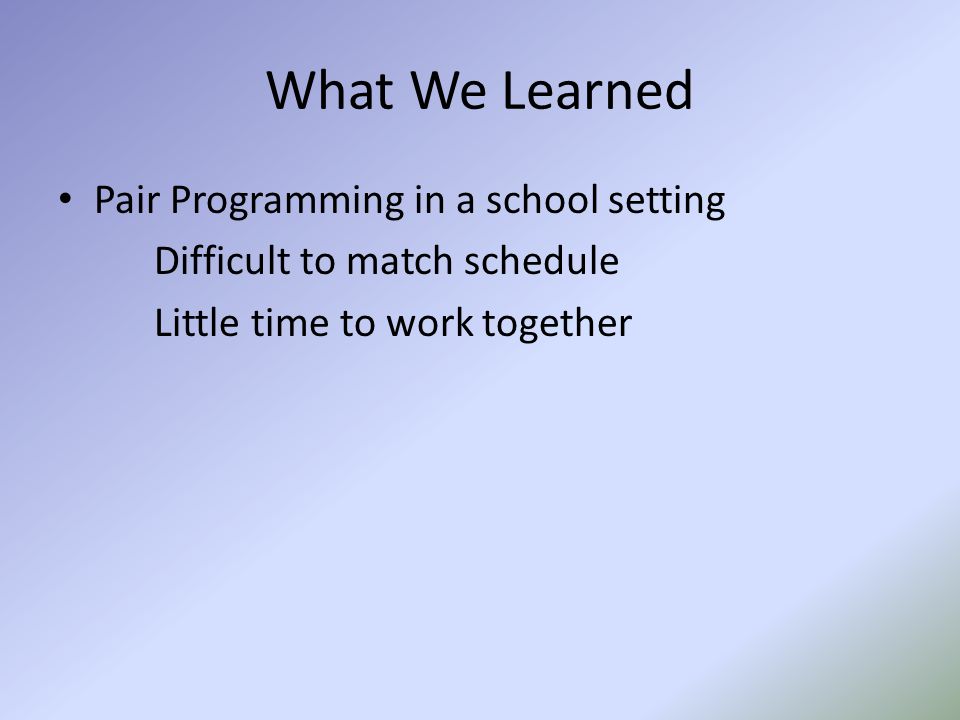 What We Learned

• Pair Programming in a school setting

Difficult to match schedule

Little time to work together